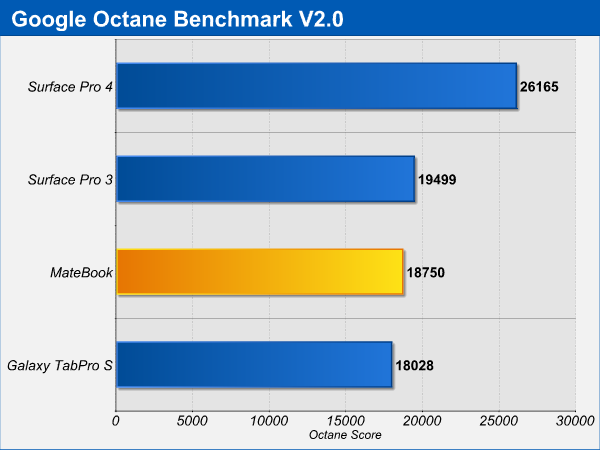 Google Octane Benchmark V2.0

Surface Pro 4
26165

Surface Pro 3
19499

MateBook
18750

Galaxy TabPro S
18028

0
5000
10000
15000
20000
25000
30000

Octane Score